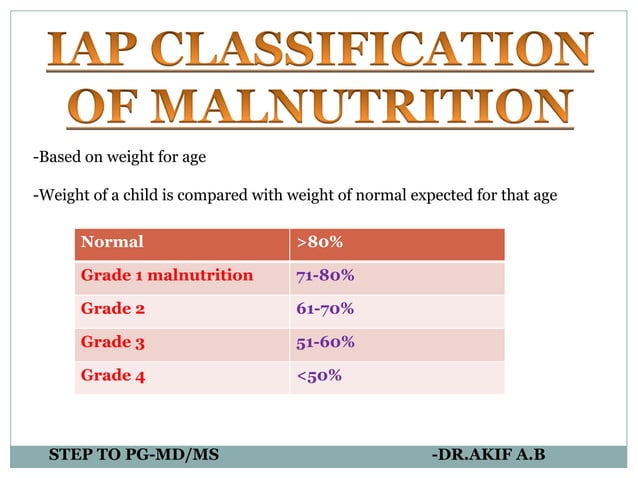 IAP CLASSIFICATION OF MALNUTRITION

-Based on weight for age

-Weight of a child is compared with weight of normal expected for that age

| Normal | >80% |
|---|---|
| Grade 1 malnutrition | 71-80% |
| Grade 2 | 61-70% |
| Grade 3 | 51-60% |
| Grade 4 | <50% |

STEP TO PG-MD/MS -DR.AKIF A.B